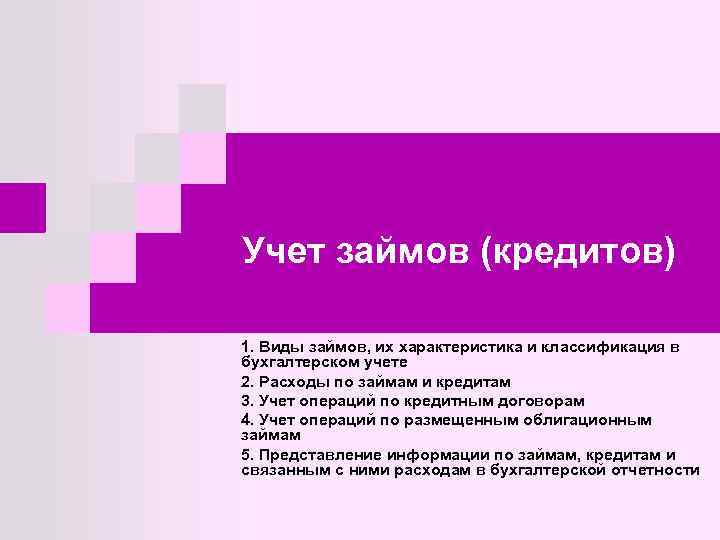 Учет займов (кредитов)

1. Виды займов, их характеристика и классификация в бухгалтерском учете

2. Расходы по займам и кредитам

3. Учет операций по кредитным договорам

4. Учет операций по размещенным облигационным займам

5. Представление информации по займам, кредитам и связанным с ними расходам в бухгалтерской отчетности